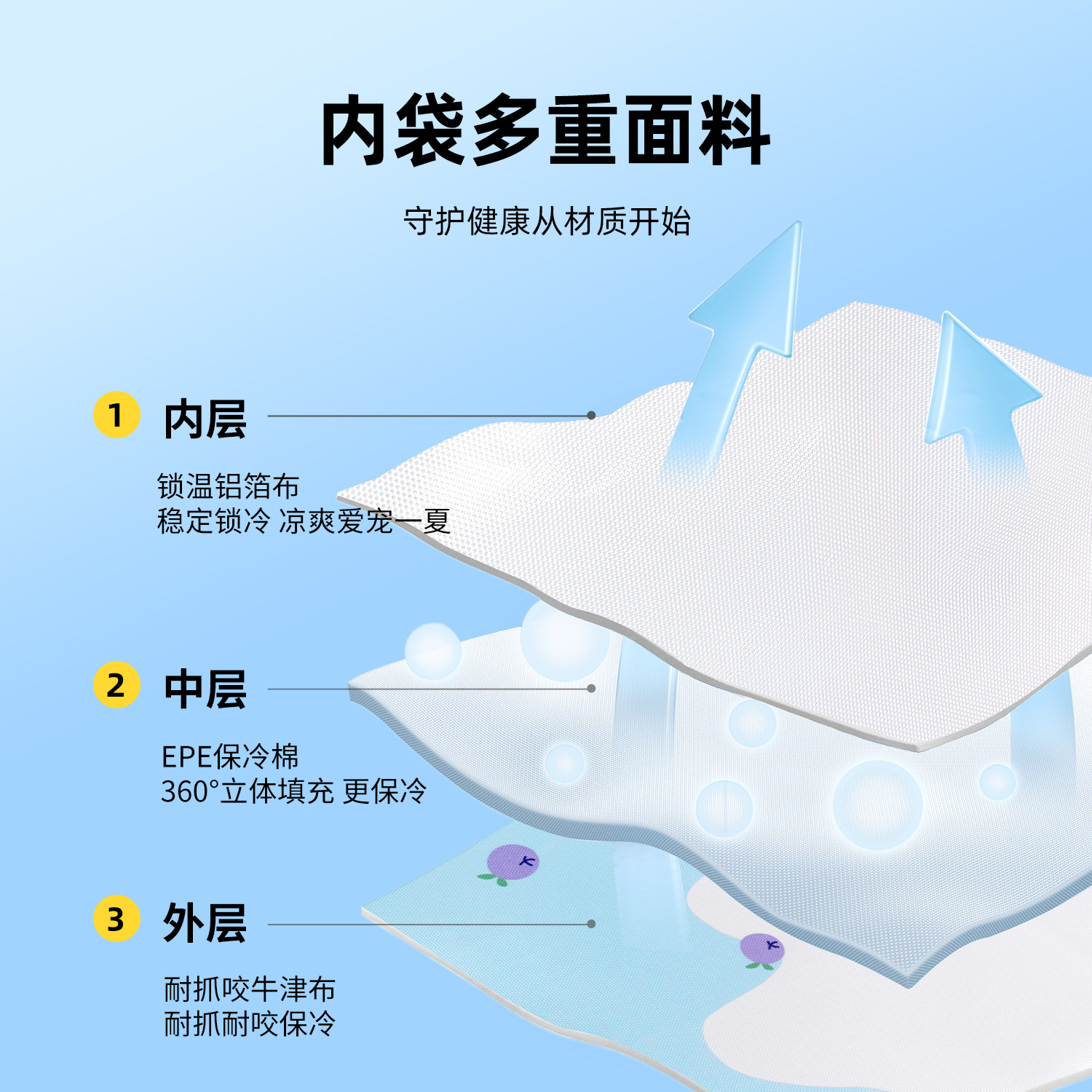 内袋多重面料

守护健康从材质开始

1 内层

锁温铝箔布
稳定锁冷 凉爽爱宠一夏

2 中层

EPE保冷棉
360°立体填充 更保冷

3 外层

耐抓咬牛津布
耐抓耐咬保冷